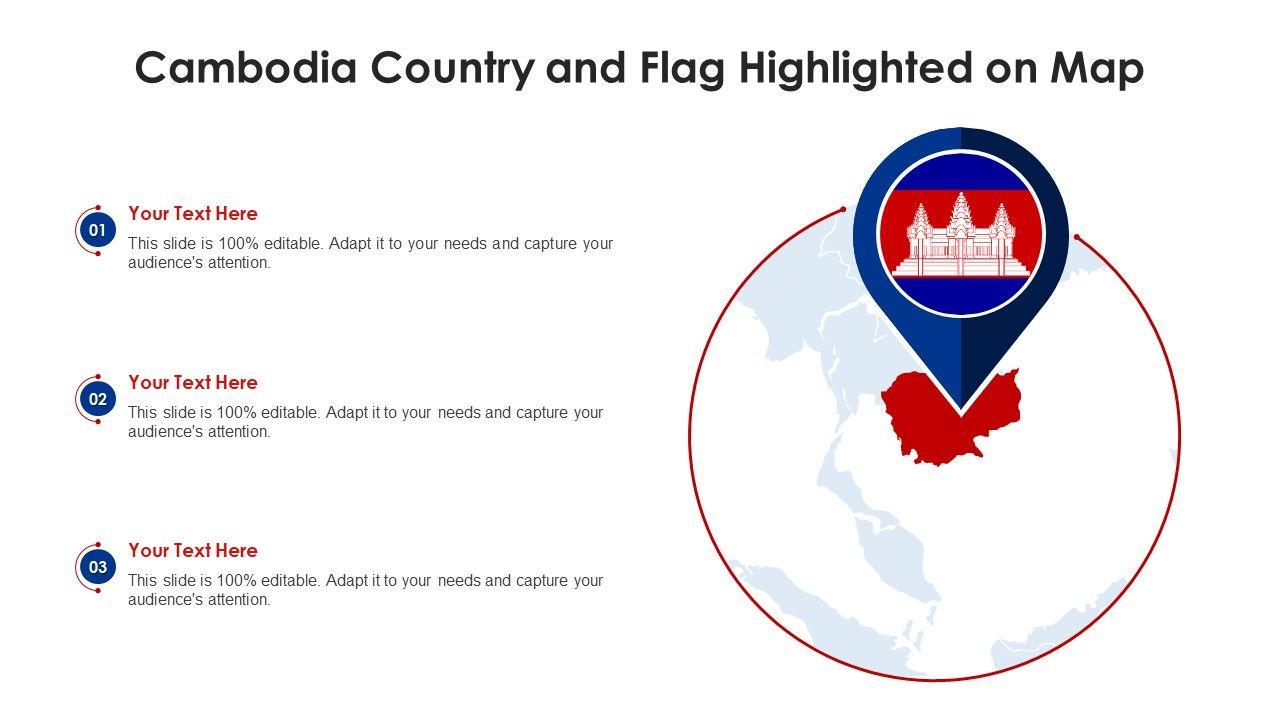 Cambodia Country and Flag Highlighted on Map

01
Your Text Here
This slide is 100% editable. Adapt it to your needs and capture your audience's attention.

02
Your Text Here
This slide is 100% editable. Adapt it to your needs and capture your audience's attention.

03
Your Text Here
This slide is 100% editable. Adapt it to your needs and capture your audience's attention.